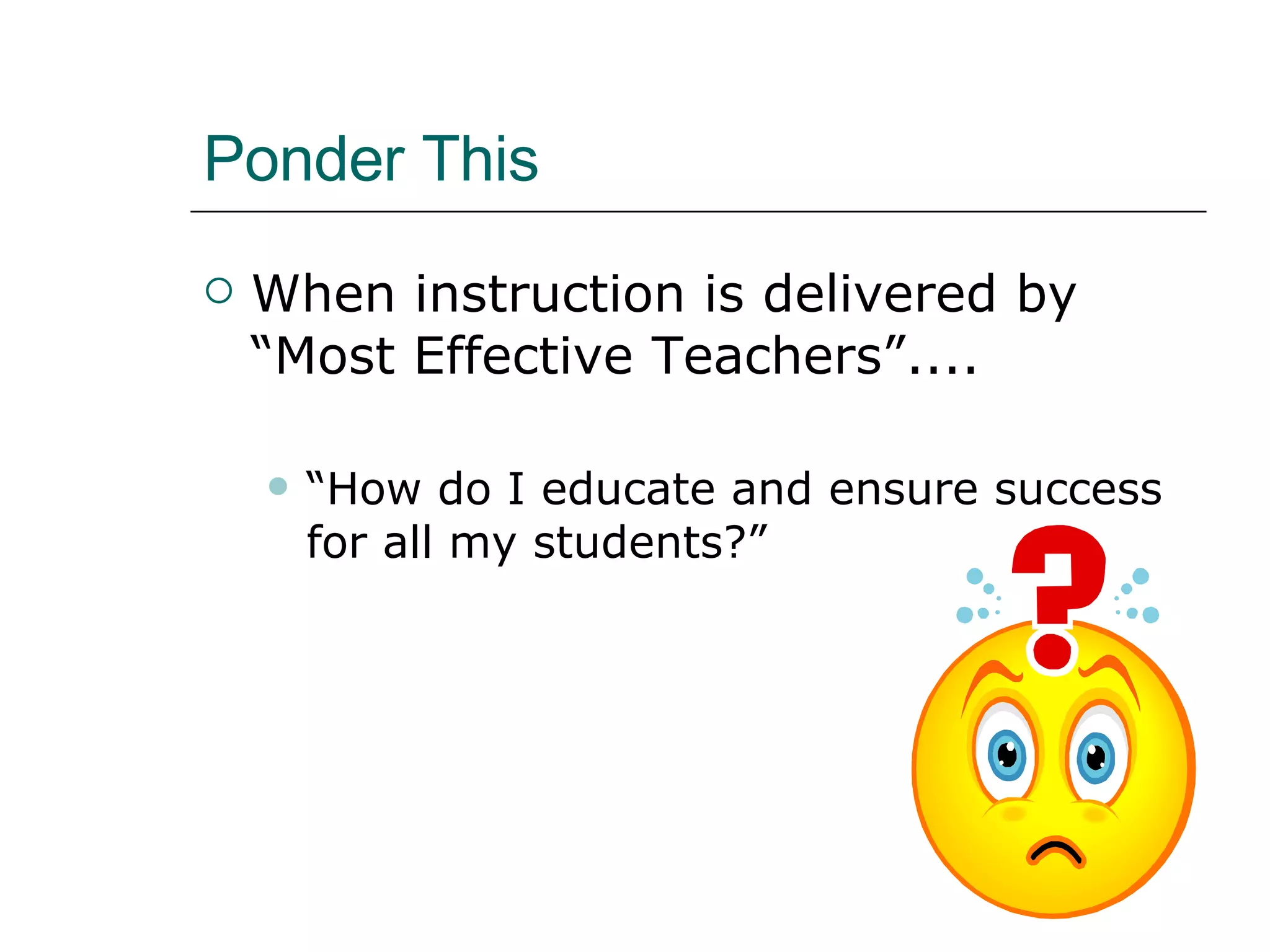 Ponder This

When instruction is delivered by “Most Effective Teachers”….

“How do I educate and ensure success for all my students?”